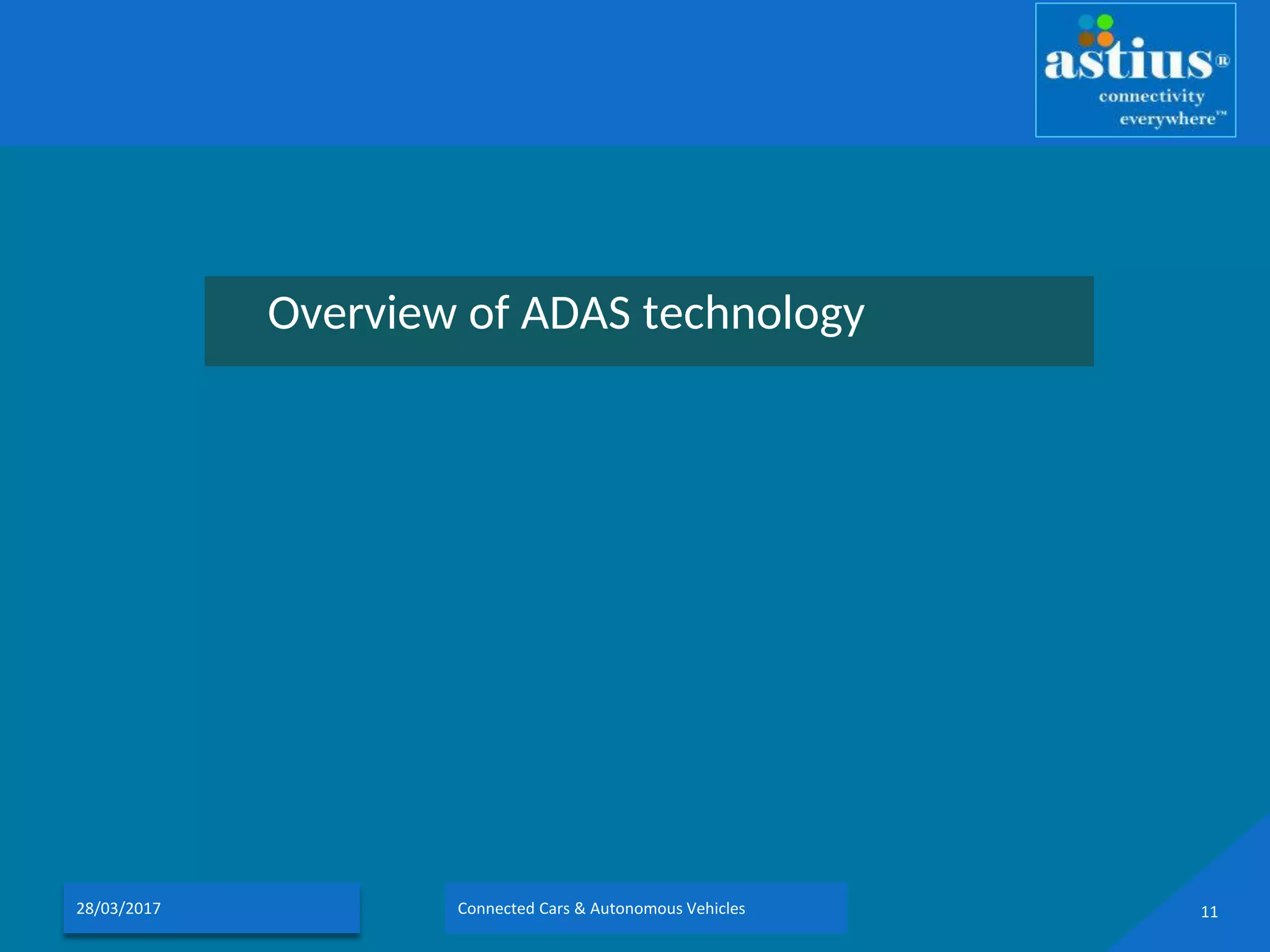 astius®
connectivity everywhere™

Overview of ADAS technology

28/03/2017

Connected Cars & Autonomous Vehicles

11